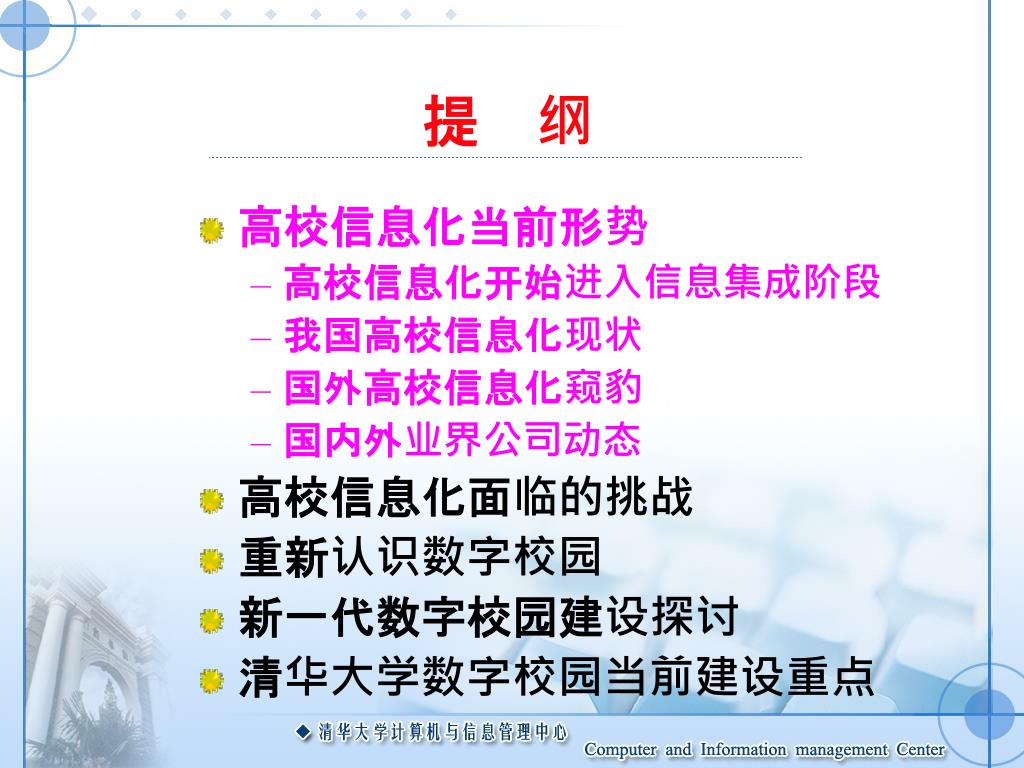 提　纲

高校信息化当前形势
– 高校信息化开始进入信息集成阶段
– 我国高校信息化现状
– 国外高校信息化窥豹
– 国内外业界公司动态
高校信息化面临的挑战
重新认识数字校园
新一代数字校园建设探讨
清华大学数字校园当前建设重点

清华大学计算机与信息管理中心
Computer and Information management Center